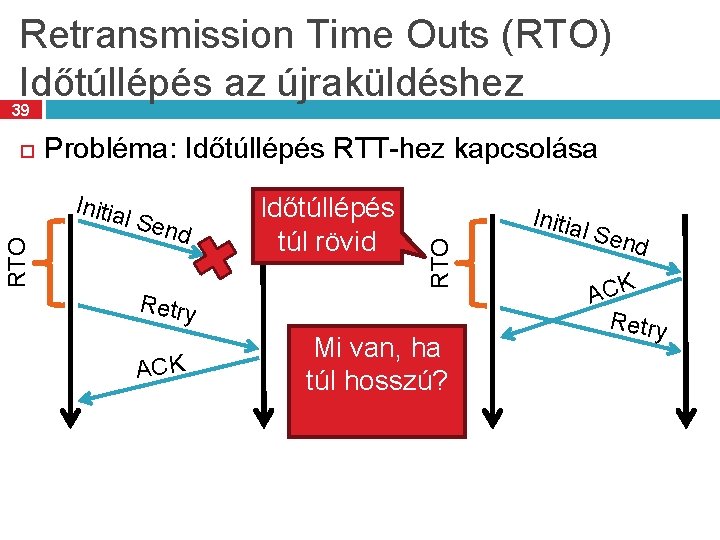 Retransmission Time Outs (RTO)
Időtúllépés az újraküldéshez

39

Probléma: Időtúllépés RTT-hez kapcsolása

RTO

Initial Send

Retry

ACK

Időtúllépés túl rövid

Mi van, ha túl hosszú?

RTO

Initial Send

ACK

Retry